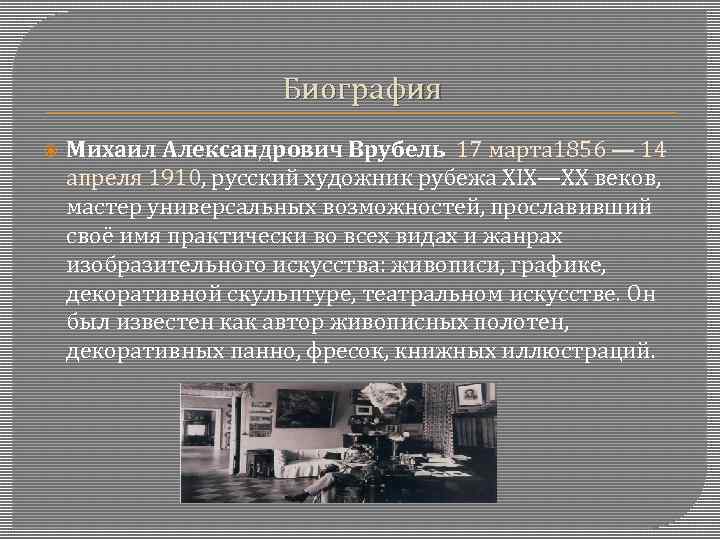 Биография

Михаил Александрович Врубель 17 марта1856 — 14 апреля 1910, русский художник рубежа XIX—XX веков, мастер универсальных возможностей, прославивший своё имя практически во всех видах и жанрах изобразительного искусства: живописи, графике, декоративной скульптуре, театральном искусстве. Он был известен как автор живописных полотен, декоративных панно, фресок, книжных иллюстраций.